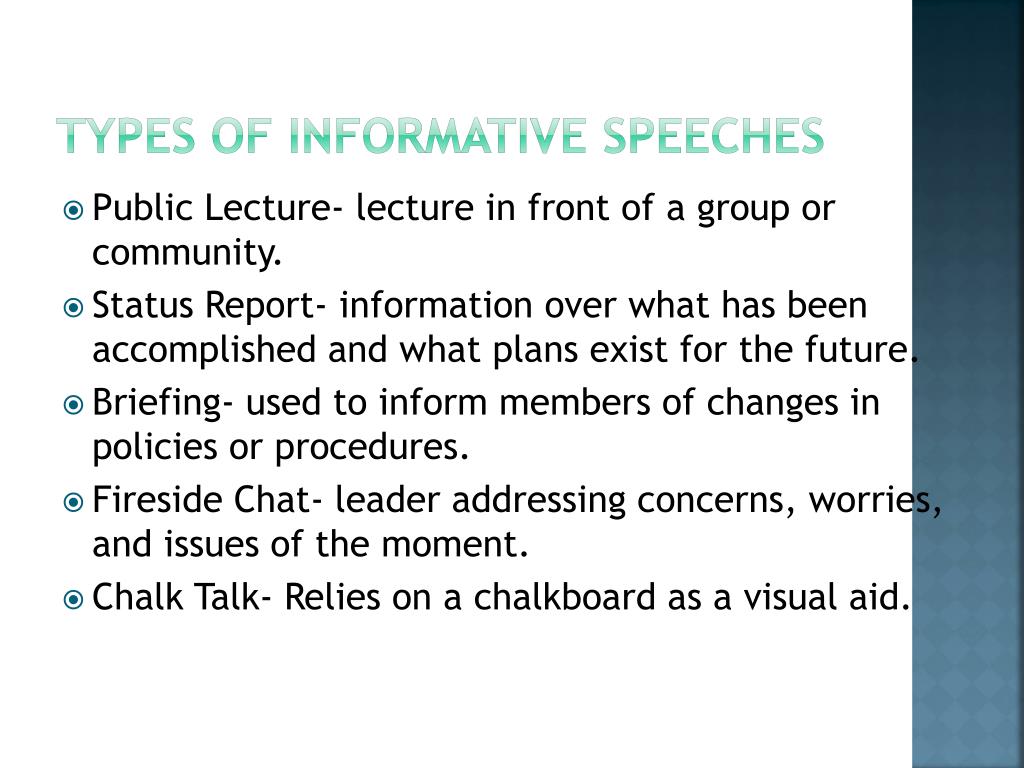 TYPES OF INFORMATIVE SPEECHES

Public Lecture- lecture in front of a group or community.

Status Report- information over what has been accomplished and what plans exist for the future.

Briefing- used to inform members of changes in policies or procedures.

Fireside Chat- leader addressing concerns, worries, and issues of the moment.

Chalk Talk- Relies on a chalkboard as a visual aid.